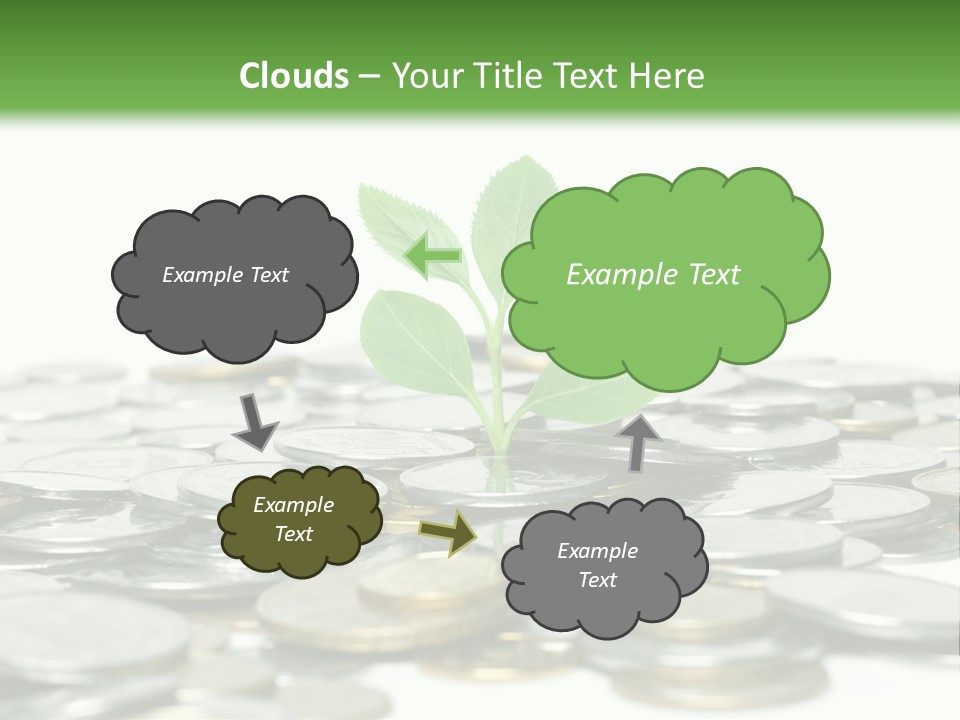 Clouds – Your Title Text Here

Example Text

Example Text

Example Text

Example Text